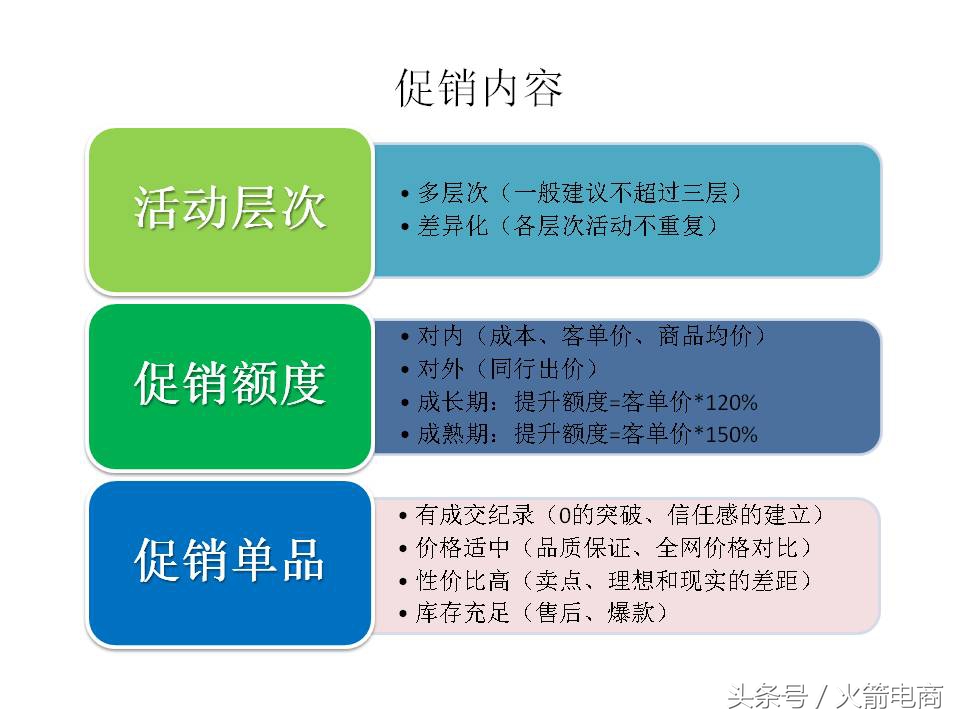 促销内容

活动层次

• 多层次（一般建议不超过三层）
• 差异化（各层次活动不重复）

促销额度

• 对内（成本、客单价、商品均价）
• 对外（同行出价）
• 成长期：提升额度=客单价*120%
• 成熟期：提升额度=客单价*150%

促销单品

• 有成交纪录（0的突破、信任感的建立）
• 价格适中（品质保证、全网价格对比）
• 性价比高（卖点、理想和现实的差距）
• 库存充足（售后、爆款）

头条号 / 火箭电商